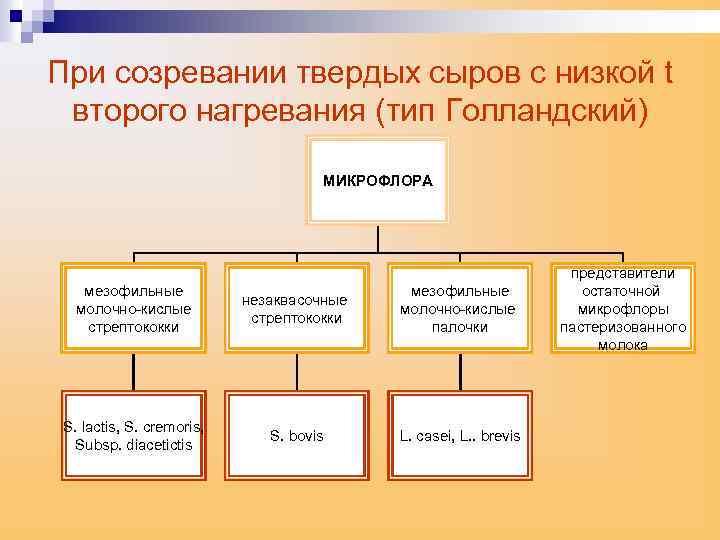 При созревании твердых сыров с низкой t второго нагревания (тип Голландский)

МИКРОФЛОРА

мезофильные молочно-кислые стрептококки

незаквасочные стрептококки

мезофильные молочно-кислые палочки

представители остаточной микрофлоры пастеризованного молока

S. lactis, S. cremoris, Subsp. diacetictis

S. bovis

L. casei, L.. brevis